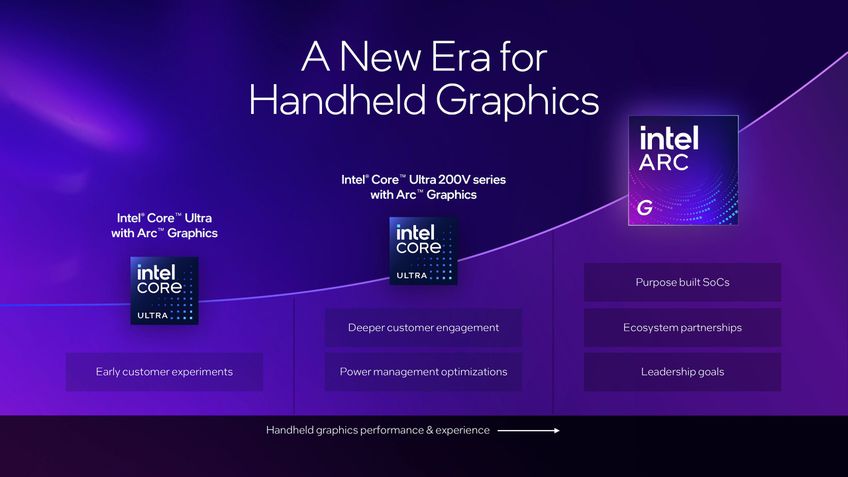 A New Era for Handheld Graphics

Intel® Core™ Ultra with Arc™ Graphics

intel CORE ULTRA

Early customer experiments

Intel® Core™ Ultra 200V series with Arc™ Graphics

intel CORE ULTRA

Deeper customer engagement

Power management optimizations

intel ARC G

Purpose built SoCs

Ecosystem partnerships

Leadership goals

Handheld graphics performance & experience